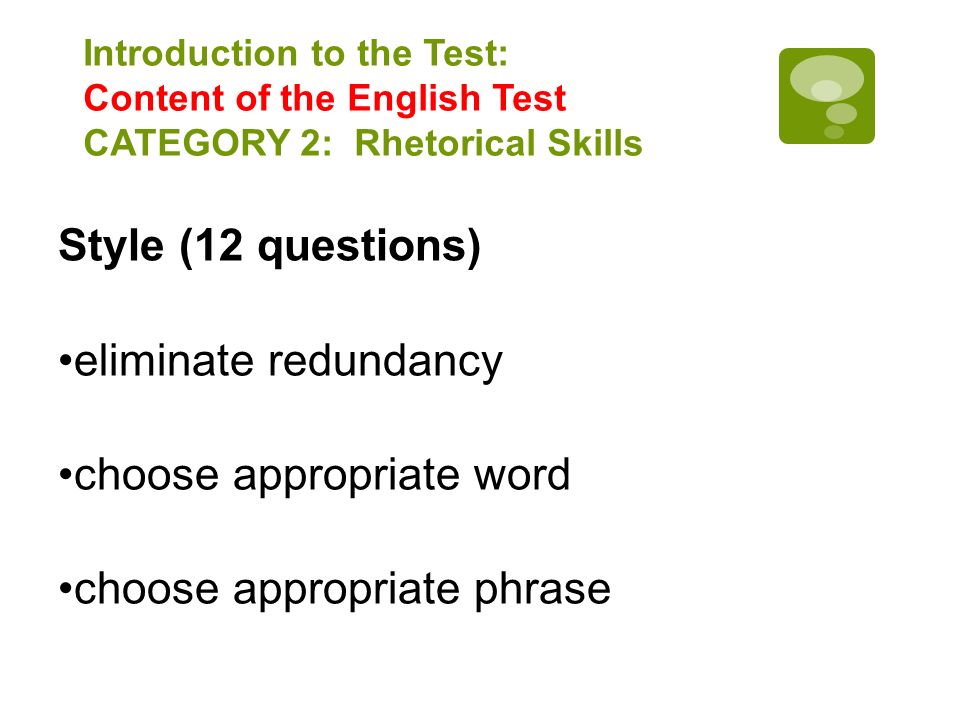 Introduction to the Test:
Content of the English Test
CATEGORY 2:  Rhetorical Skills

Style (12 questions)

•eliminate redundancy

•choose appropriate word

•choose appropriate phrase